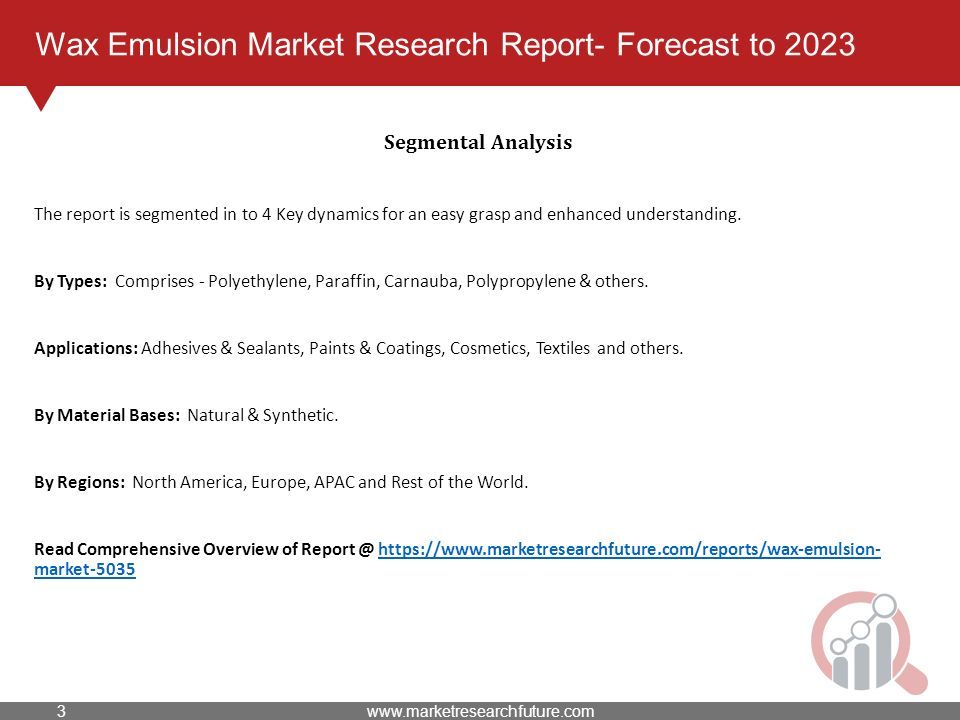 Wax Emulsion Market Research Report- Forecast to 2023

Segmental Analysis

The report is segmented in to 4 Key dynamics for an easy grasp and enhanced understanding.

By Types: Comprises - Polyethylene, Paraffin, Carnauba, Polypropylene & others.

Applications: Adhesives & Sealants, Paints & Coatings, Cosmetics, Textiles and others.

By Material Bases: Natural & Synthetic.

By Regions: North America, Europe, APAC and Rest of the World.

Read Comprehensive Overview of Report @ https://www.marketresearchfuture.com/reports/wax-emulsion-market-5035

3

www.marketresearchfuture.com